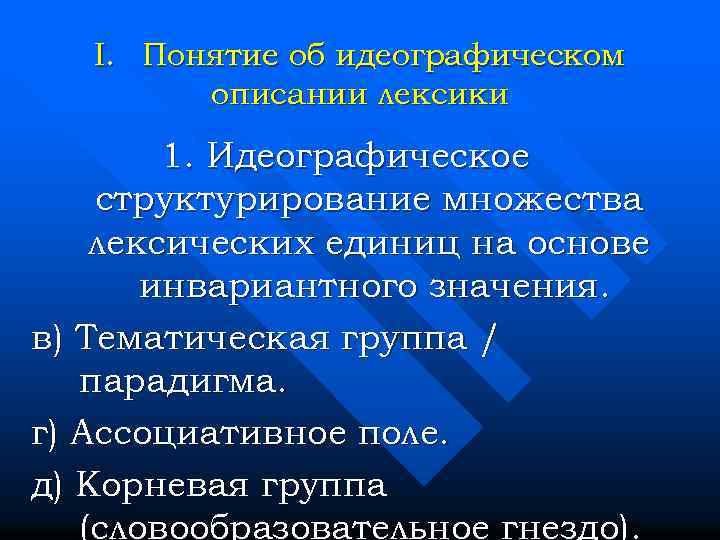 I. Понятие об идеографическом описании лексики

1. Идеографическое структурирование множества лексических единиц на основе инвариантного значения.

в) Тематическая группа / парадигма.

г) Ассоциативное поле.

д) Корневая группа (словообразовательное гнездо).